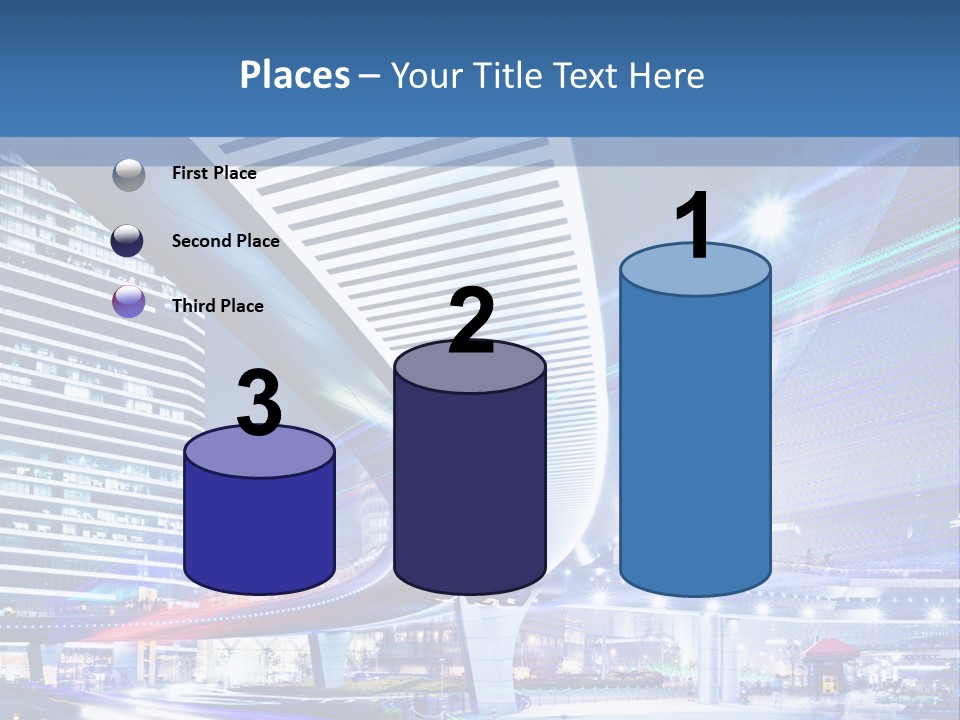 Places – Your Title Text Here

First Place

Second Place

Third Place

3

2

1